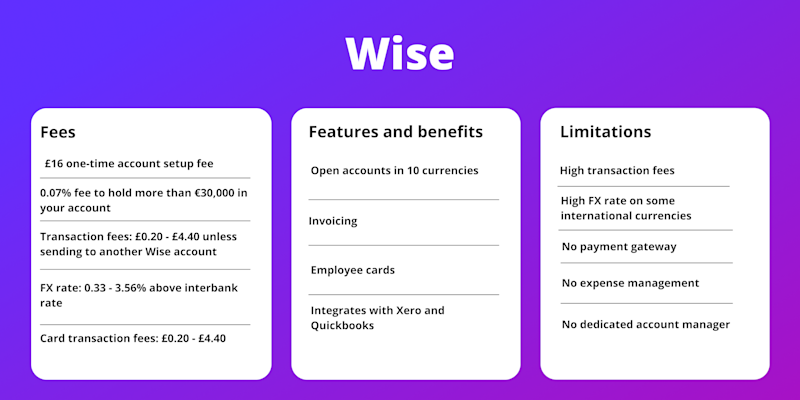 Wise

Fees

£16 one-time account setup fee

0.07% fee to hold more than €30,000 in your account

Transaction fees: £0.20 - £4.40 unless sending to another Wise account

FX rate: 0.33 - 3.56% above interbank rate

Card transaction fees: £0.20 - £4.40

Features and benefits

Open accounts in 10 currencies

Invoicing

Employee cards

Integrates with Xero and Quickbooks

Limitations

High transaction fees

High FX rate on some international currencies

No payment gateway

No expense management

No dedicated account manager